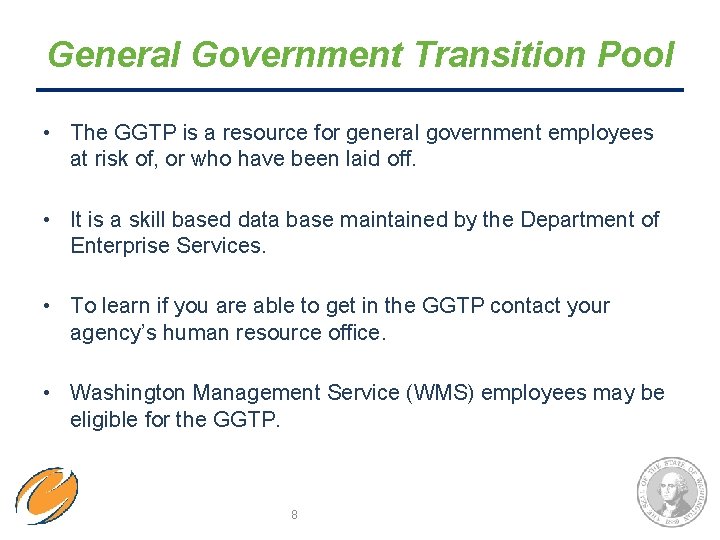 General Government Transition Pool

• The GGTP is a resource for general government employees at risk of, or who have been laid off.

• It is a skill based data base maintained by the Department of Enterprise Services.

• To learn if you are able to get in the GGTP contact your agency's human resource office.

• Washington Management Service (WMS) employees may be eligible for the GGTP.

8

THE SEAL OF THE STATE OF WASHINGTON 1889